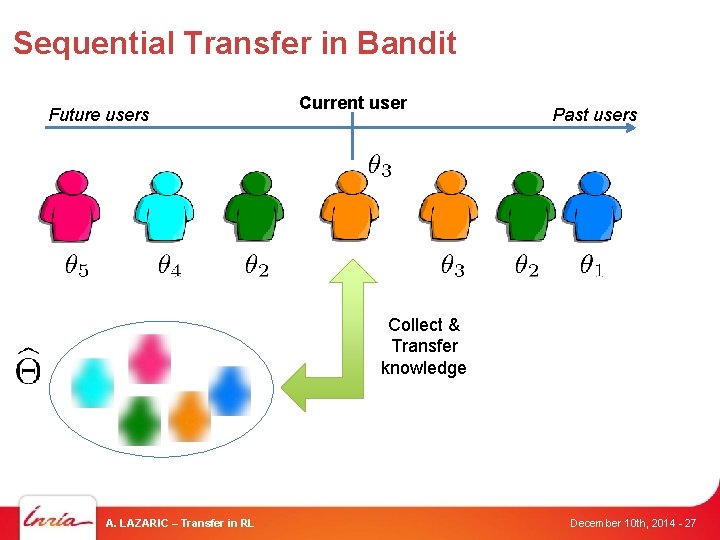 Sequential Transfer in Bandit

Future users

Current user

Past users

$\theta_3$

$\theta_5$ $\theta_4$ $\theta_2$ $\theta_3$ $\theta_2$ $\theta_1$

Collect & Transfer knowledge

$\widehat{\Theta}$

Inria

A. LAZARIC – Transfer in RL

December 10th, 2014 - 27